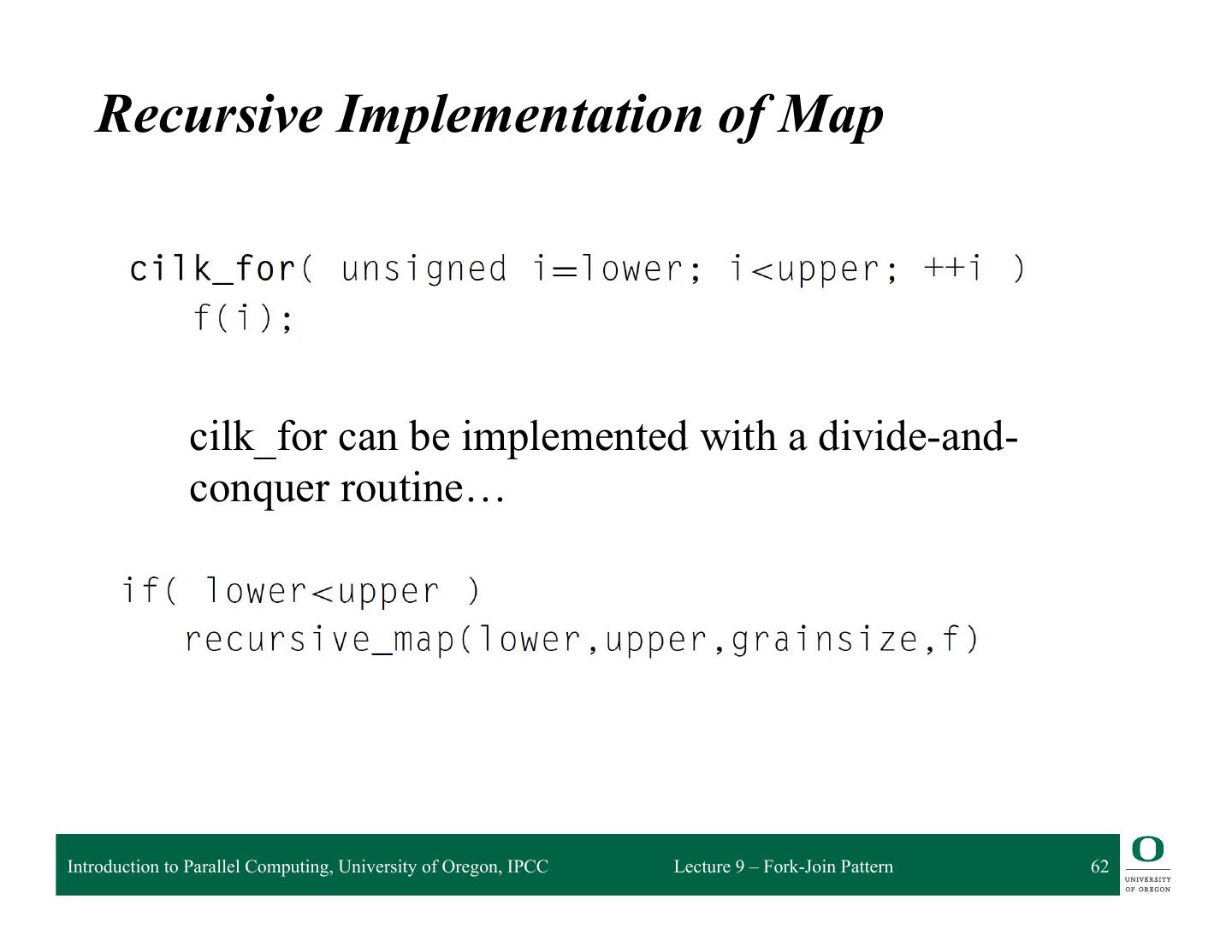 Recursive Implementation of Map

cilk_for( unsigned i=lower; i<upper; ++i )
f(i);

cilk_for can be implemented with a divide-and-conquer routine…

if( lower<upper )
recursive_map(lower,upper,grainsize,f)

Introduction to Parallel Computing, University of Oregon, IPCC Lecture 9 – Fork-Join Pattern 62

O
UNIVERSITY OF OREGON